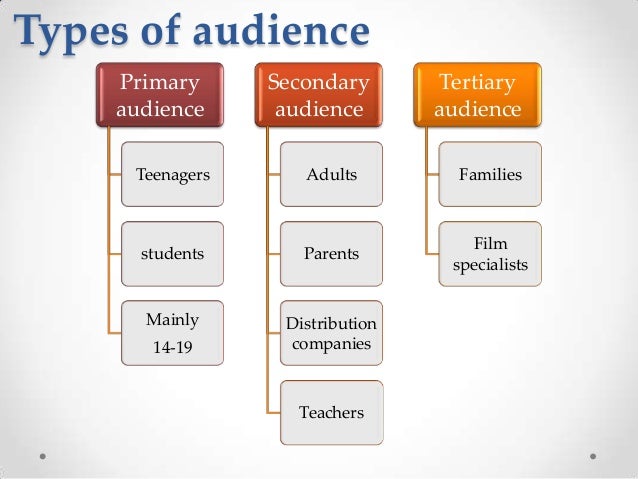 Types of audience

Primary audience

Teenagers

students

Mainly 14-19

Secondary audience

Adults

Parents

Distribution companies

Teachers

Tertiary audience

Families

Film specialists